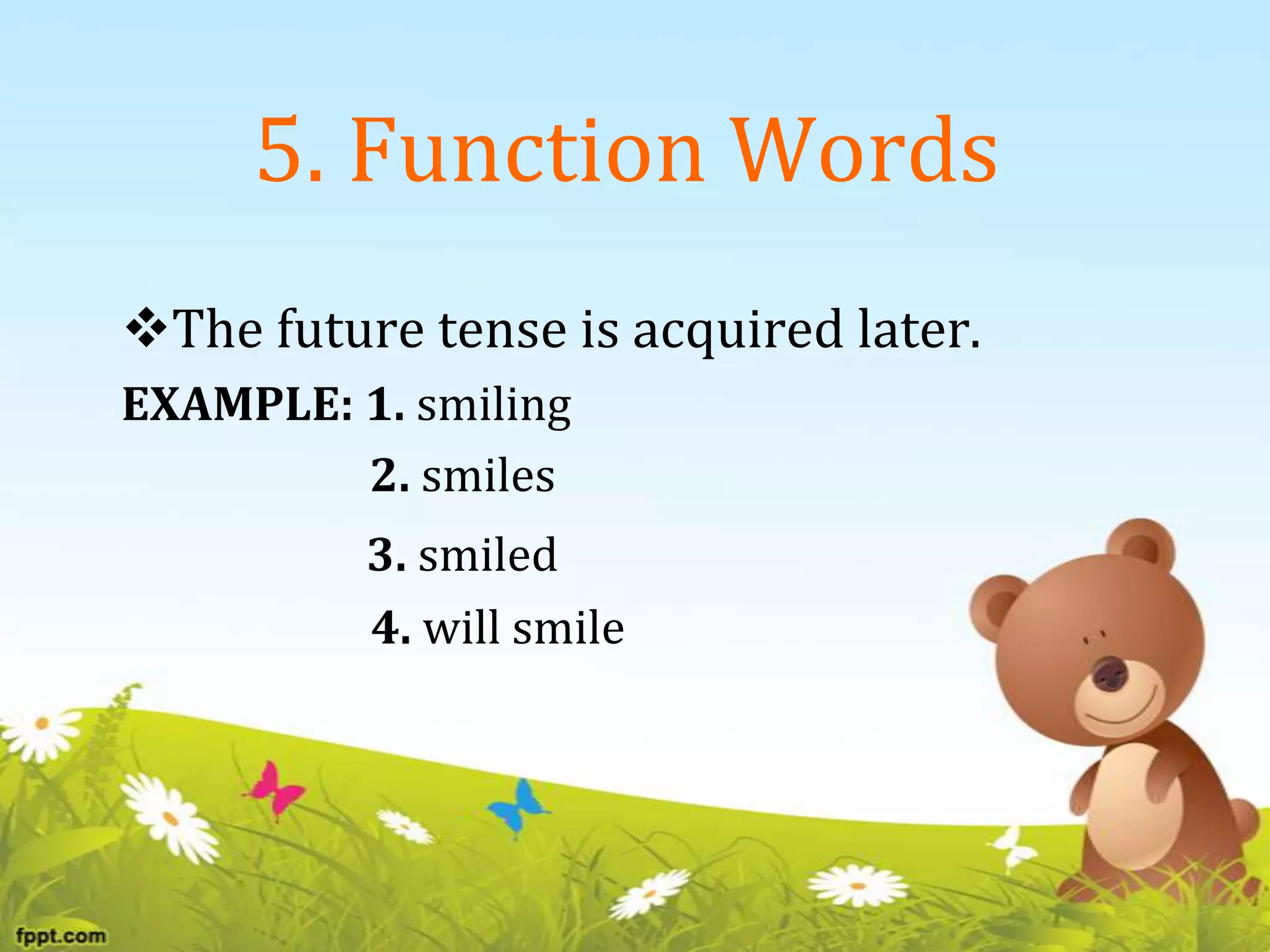 5. Function Words

❖The future tense is acquired later.

EXAMPLE: 1. smiling
2. smiles
3. smiled
4. will smile

fppt.com